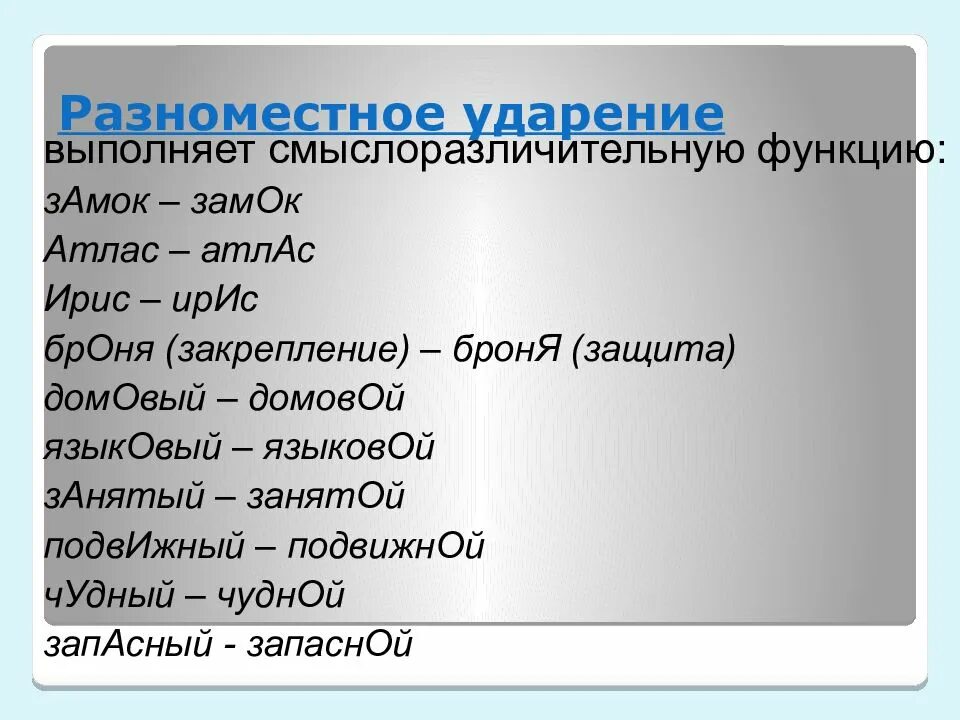 Разноместное ударение выполняет смыслоразличительную функцию:
зАмок – замОк
Атлас – атлАс
Ирис – ирИс
брОня (закрепление) – бронЯ (защита)
домОвый – домовОй
языкОвый – языковОй
зАнятый – занятОй
подвИжный – подвижнОй
чУдный – чуднОй
запАсный - запаснОй